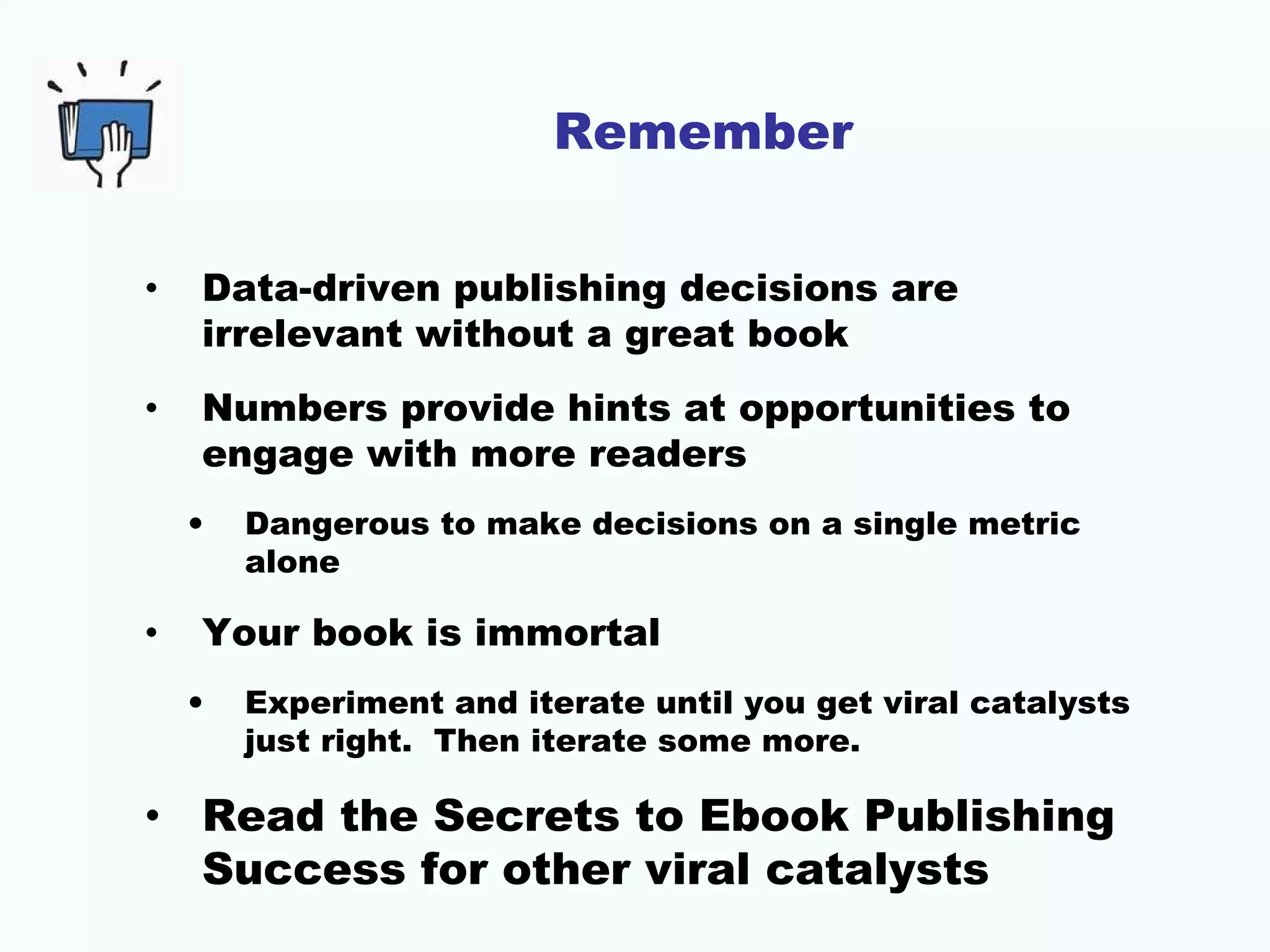 Remember

• Data-driven publishing decisions are irrelevant without a great book

• Numbers provide hints at opportunities to engage with more readers

  • Dangerous to make decisions on a single metric alone

• Your book is immortal

  • Experiment and iterate until you get viral catalysts just right. Then iterate some more.

• Read the Secrets to Ebook Publishing Success for other viral catalysts